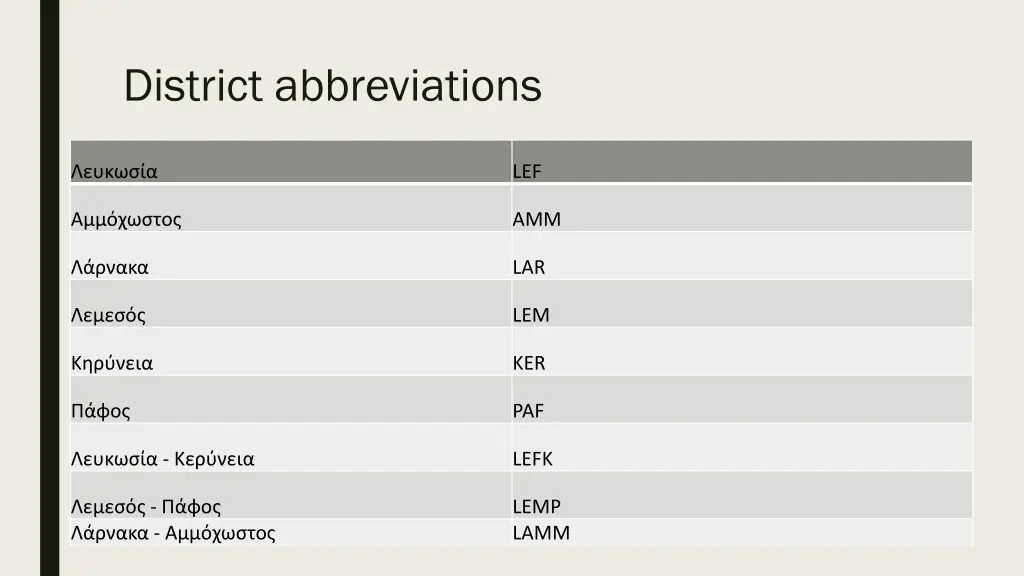 District abbreviations

| Λευκωσία | LEF |
|---|---|
| Αμμόχωστος | AMM |
| Λάρνακα | LAR |
| Λεμεσός | LEM |
| Κηρύνεια | KER |
| Πάφος | PAF |
| Λευκωσία - Κερύνεια | LEFK |
| Λεμεσός - Πάφος | LEMP |
| Λάρνακα - Αμμόχωστος | LAMM |